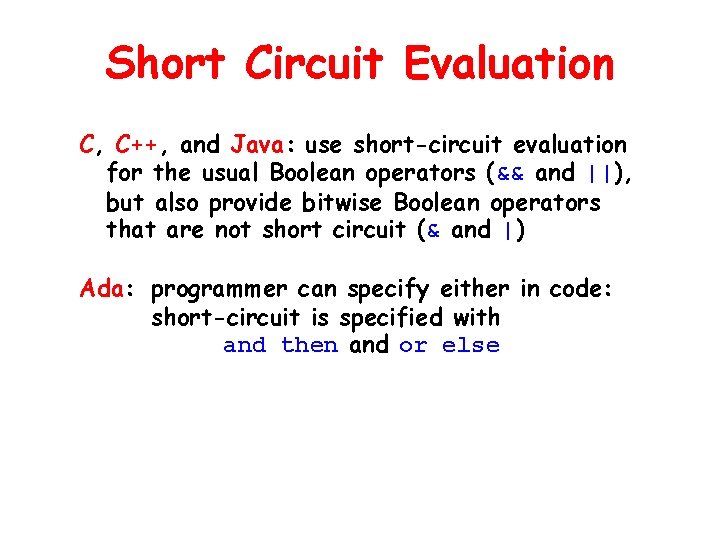 Short Circuit Evaluation

C, C++, and Java: use short-circuit evaluation for the usual Boolean operators (&& and ||), but also provide bitwise Boolean operators that are not short circuit (& and |)

Ada: programmer can specify either in code: short-circuit is specified with and then and or else